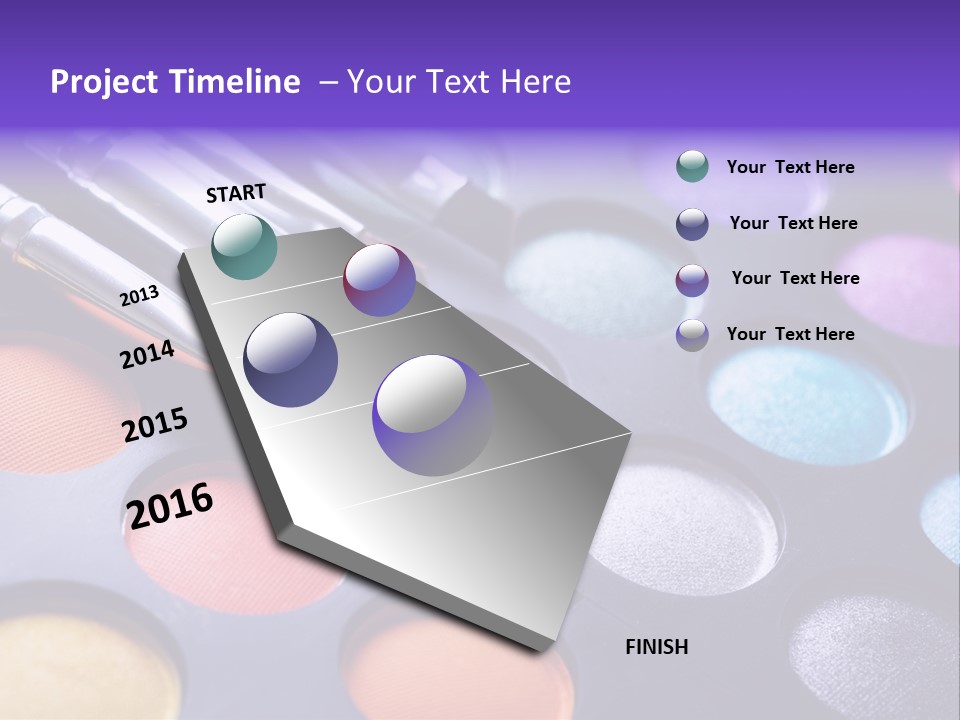 Project Timeline – Your Text Here

START

2013

2014

2015

2016

FINISH

Your Text Here

Your Text Here

Your Text Here

Your Text Here